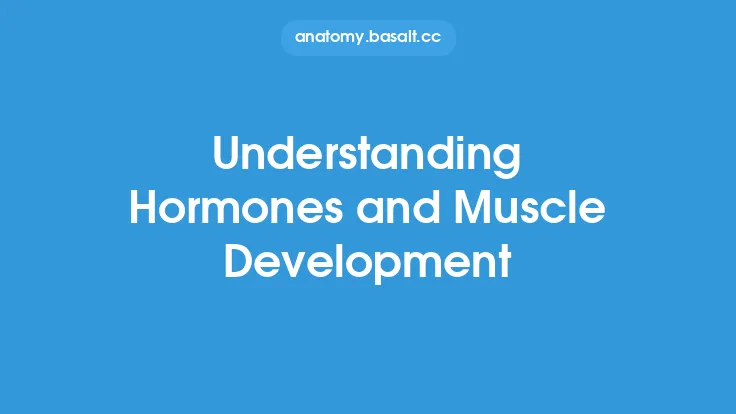 anatomy.basalt.cc

Understanding Hormones and Muscle Development